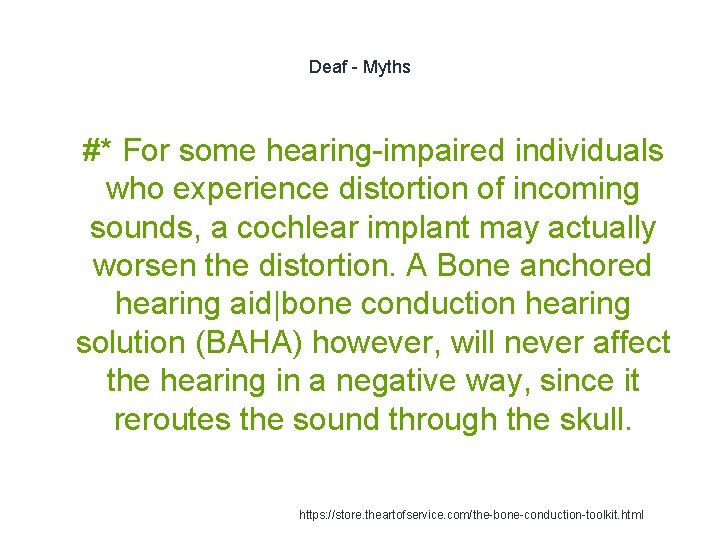 Deaf - Myths

#* For some hearing-impaired individuals who experience distortion of incoming sounds, a cochlear implant may actually worsen the distortion. A Bone anchored hearing aid|bone conduction hearing solution (BAHA) however, will never affect the hearing in a negative way, since it reroutes the sound through the skull.

https://store.theartofservice.com/the-bone-conduction-toolkit.html